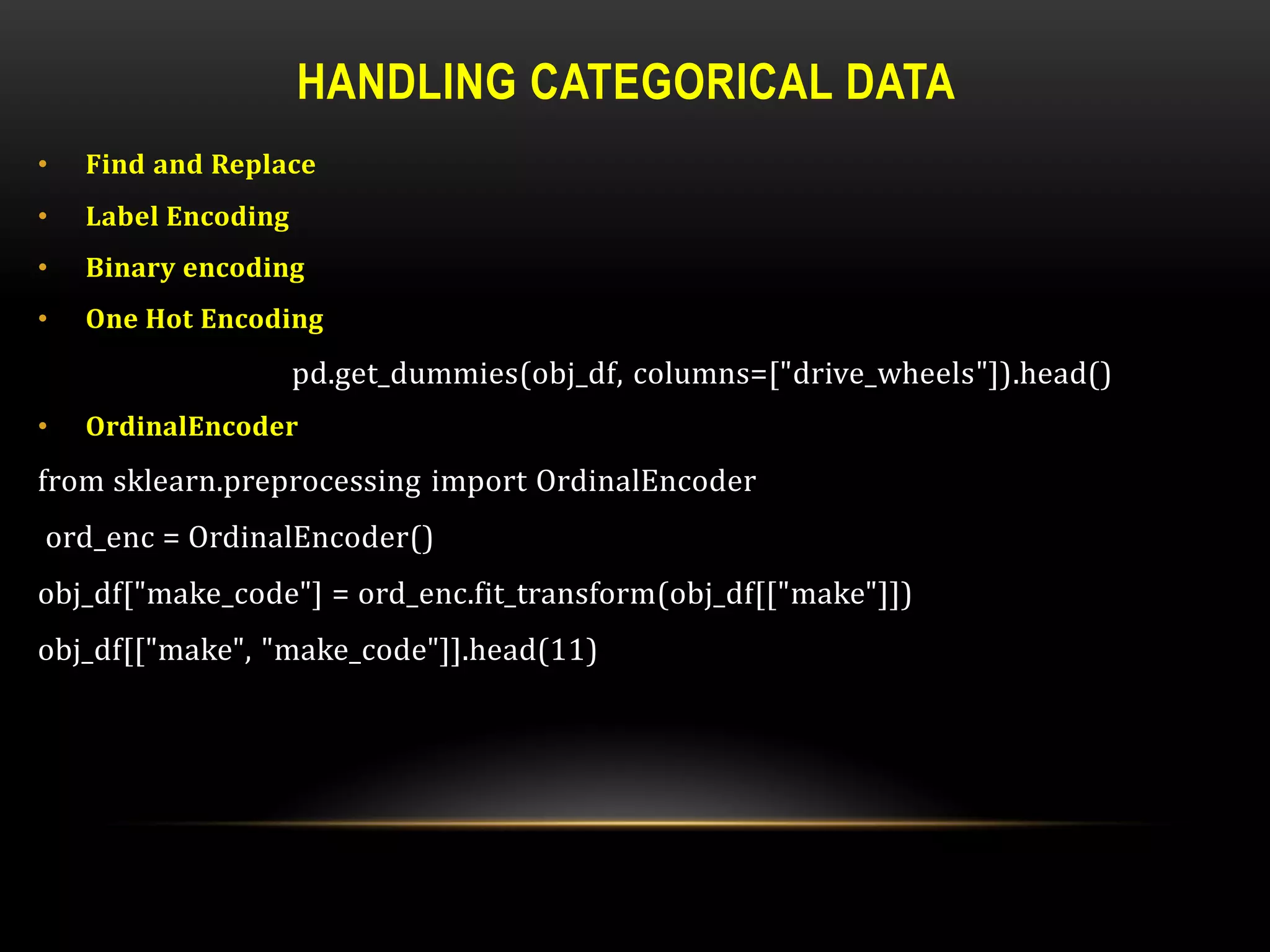 HANDLING CATEGORICAL DATA

• Find and Replace
• Label Encoding
• Binary encoding
• One Hot Encoding

pd.get_dummies(obj_df, columns=["drive_wheels"]).head()

• OrdinalEncoder

from sklearn.preprocessing import OrdinalEncoder

ord_enc = OrdinalEncoder()

obj_df["make_code"] = ord_enc.fit_transform(obj_df[["make"]])

obj_df[["make", "make_code"]].head(11)